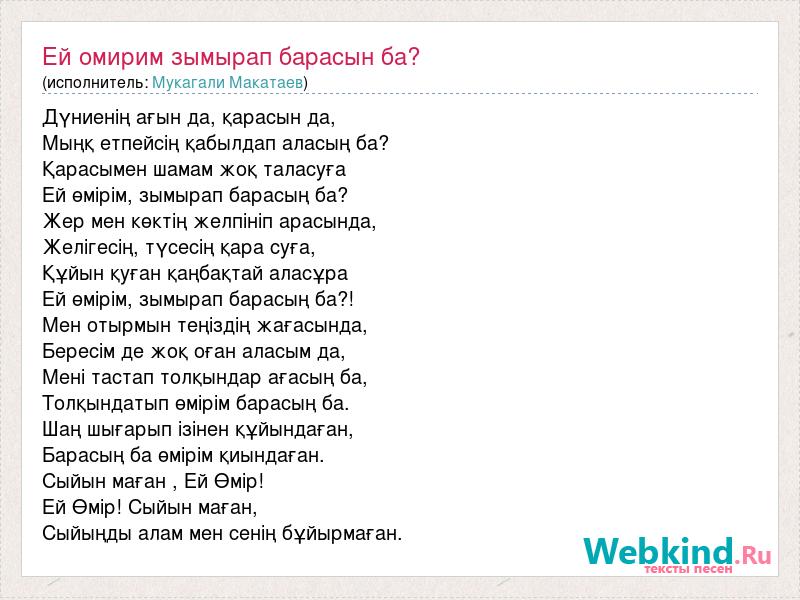 Ей омирим зымырап барасын ба?
(исполнитель: Мукагали Макатаев)

Дүниенің ағын да, қарасын да,
Мыңқ етпейсің қабылдап аласың ба?
Қарасымен шамам жоқ таласуға
Ей өмірім, зымырап барасың ба?
Жер мен көктің желпініп арасында,
Желігесің, түсесің қара суға,
Құйын қуған қаңбақтай аласұра
Ей өмірім, зымырап барасың ба?!
Мен отырмын теңіздің жағасында,
Бересім де жоқ оған аласым да,
Мені тастап толқындар ағасың ба,
Толқындатып өмірім барасың ба.
Шаң шығарып ізінен құйындаған,
Барасың ба өмірім қиындаған.
Сыйын маған , Ей Өмір!
Ей Өмір! Сыйын маған,
Сыйыңды алам мен сенің бұйырмаған.

Webkind.Ru
тексты песен